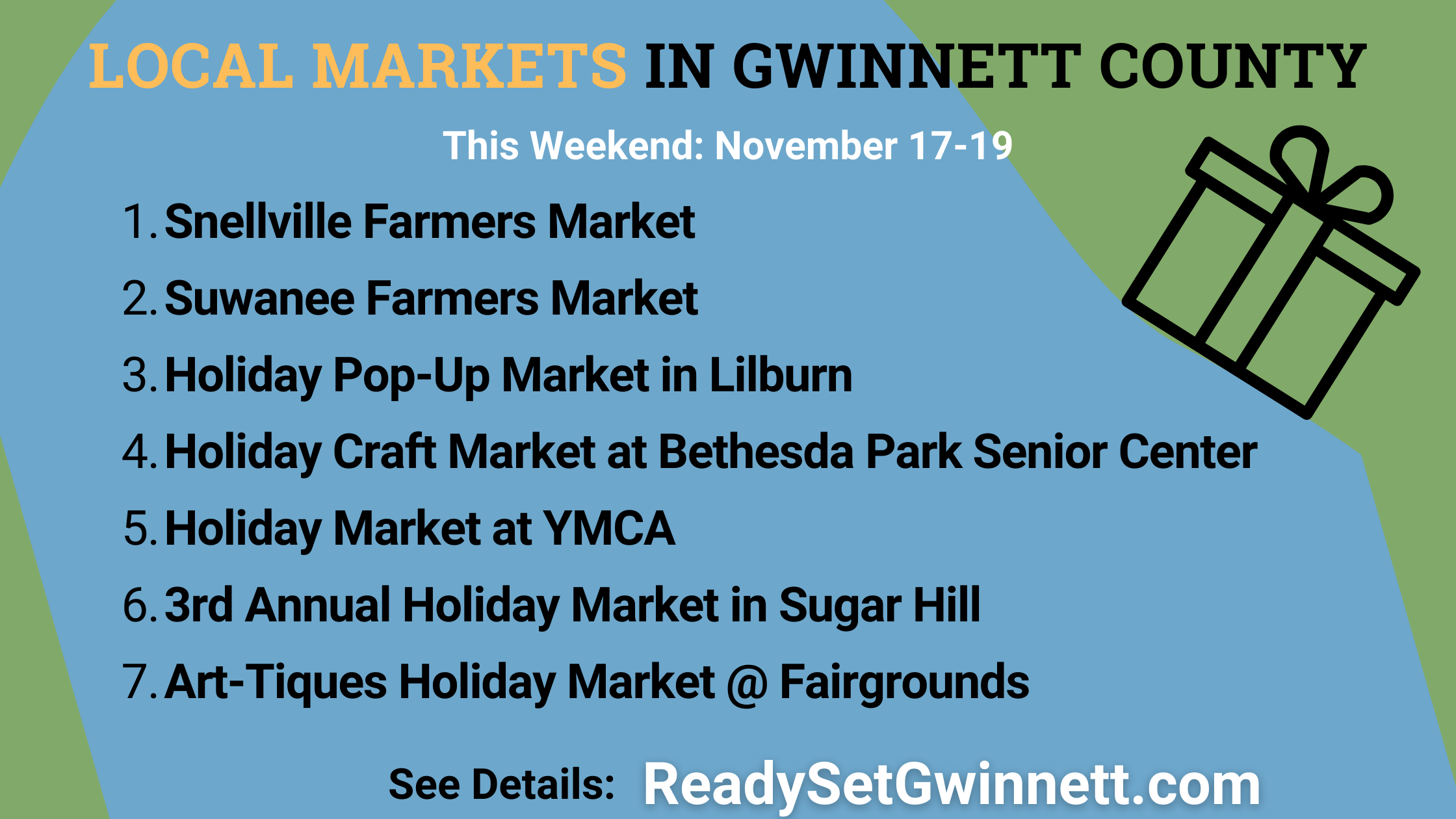 LOCAL MARKETS IN GWINNETT COUNTY

This Weekend: November 17-19

1. Snellville Farmers Market
2. Suwanee Farmers Market
3. Holiday Pop-Up Market in Lilburn
4. Holiday Craft Market at Bethesda Park Senior Center
5. Holiday Market at YMCA
6. 3rd Annual Holiday Market in Sugar Hill
7. Art-Tiques Holiday Market @ Fairgrounds

See Details: ReadySetGwinnett.com